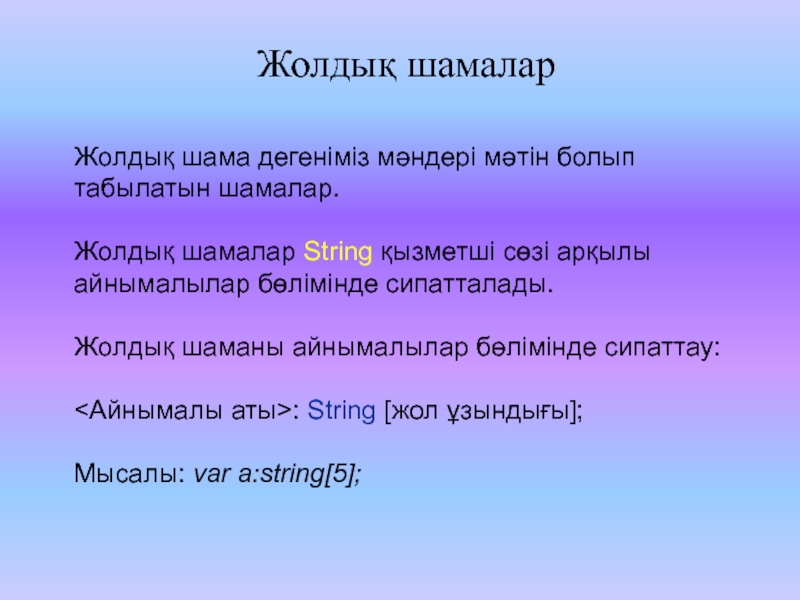 Жолдық шамалар

Жолдық шама дегеніміз мәндері мәтін болып табылатын шамалар.

Жолдық шамалар String қызметші сөзі арқылы айнымалылар бөлімінде сипатталады.

Жолдық шаманы айнымалылар бөлімінде сипаттау:

<Айнымалы аты>: String [жол ұзындығы];

Мысалы: var a:string[5];